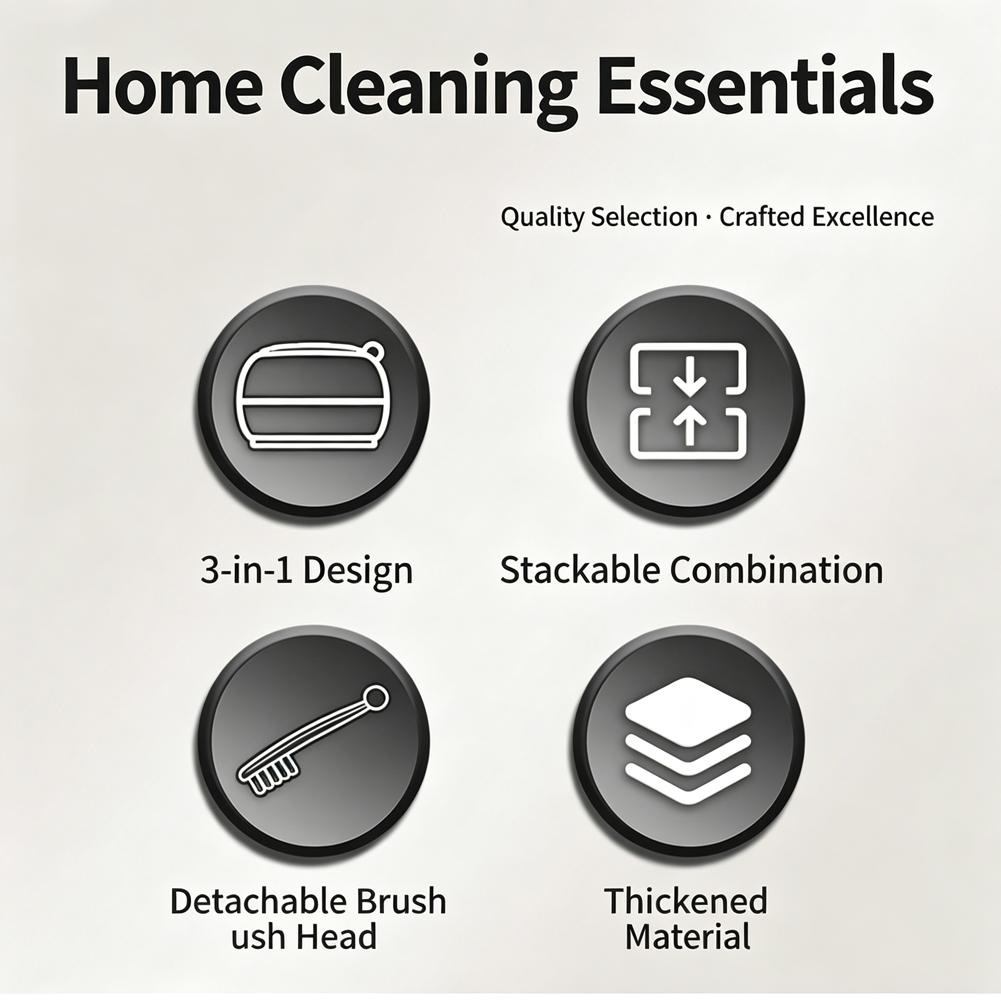 Home Cleaning Essentials

Quality Selection · Crafted Excellence

3-in-1 Design

Stackable Combination

Detachable Brush
ush Head

Thickened
Material